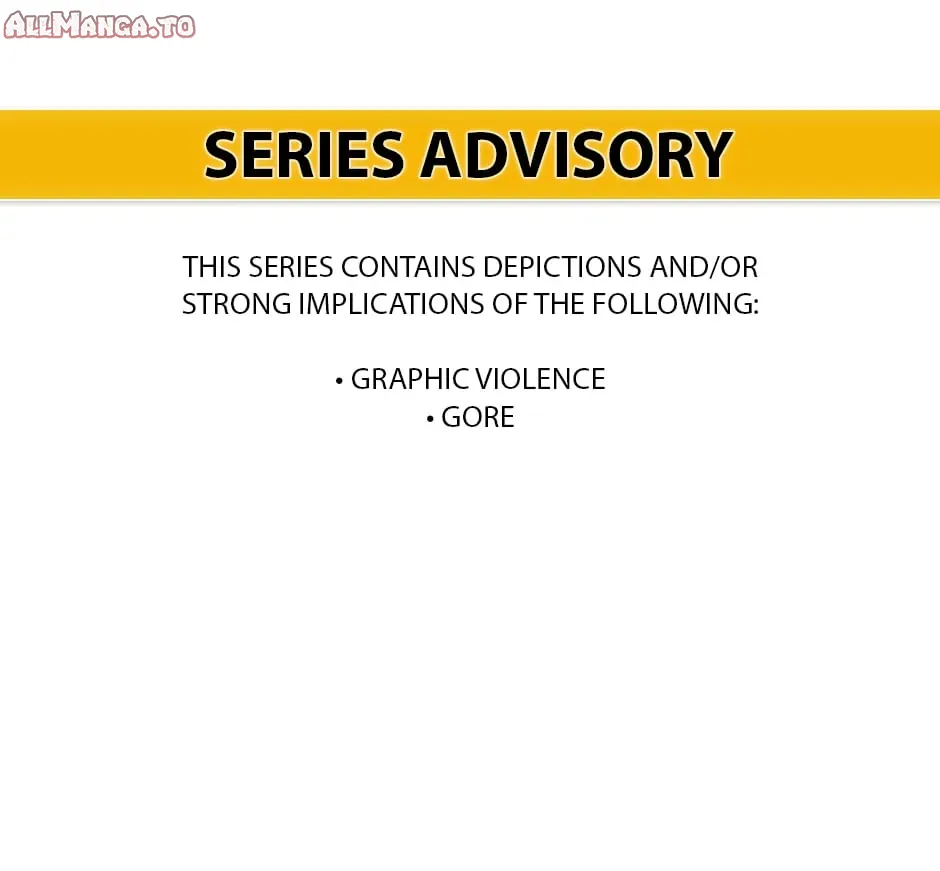 ALLMANGA.TO

SERIES ADVISORY

THIS SERIES CONTAINS DEPICTIONS AND/OR STRONG IMPLICATIONS OF THE FOLLOWING:

• GRAPHIC VIOLENCE
• GORE